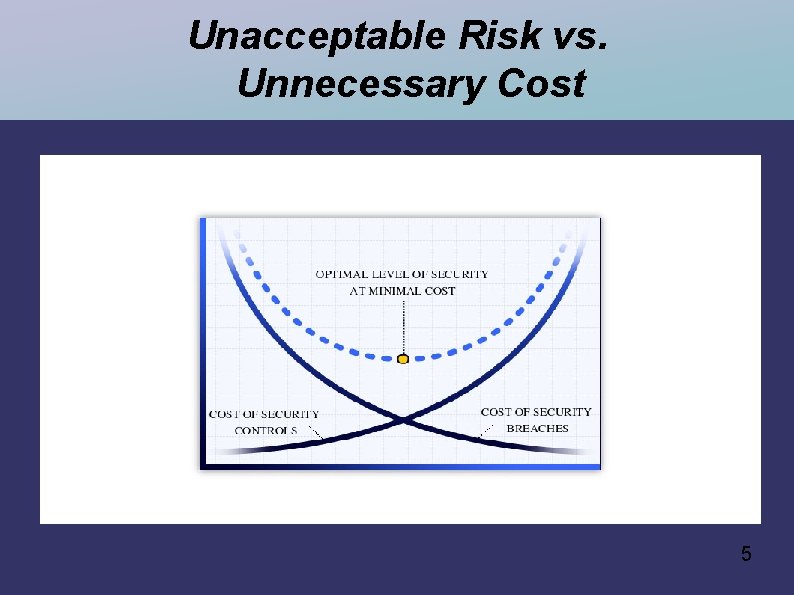 Unacceptable Risk vs. Unnecessary Cost

OPTIMAL LEVEL OF SECURITY AT MINIMAL COST

COST OF SECURITY CONTROLS

COST OF SECURITY BREACHES

5